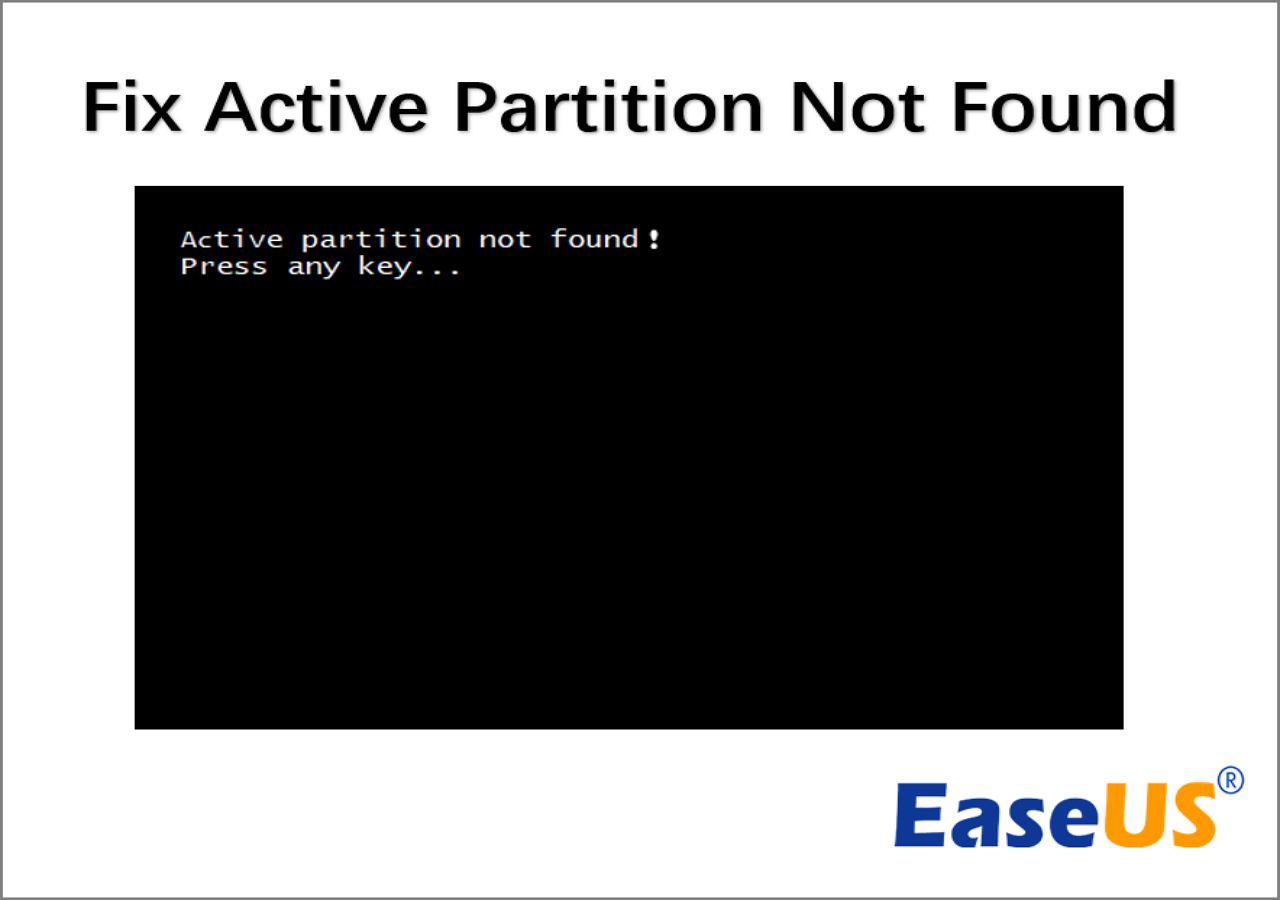 Fix Active Partition Not Found

Active partition not found!
Press any key...

EaseUS®